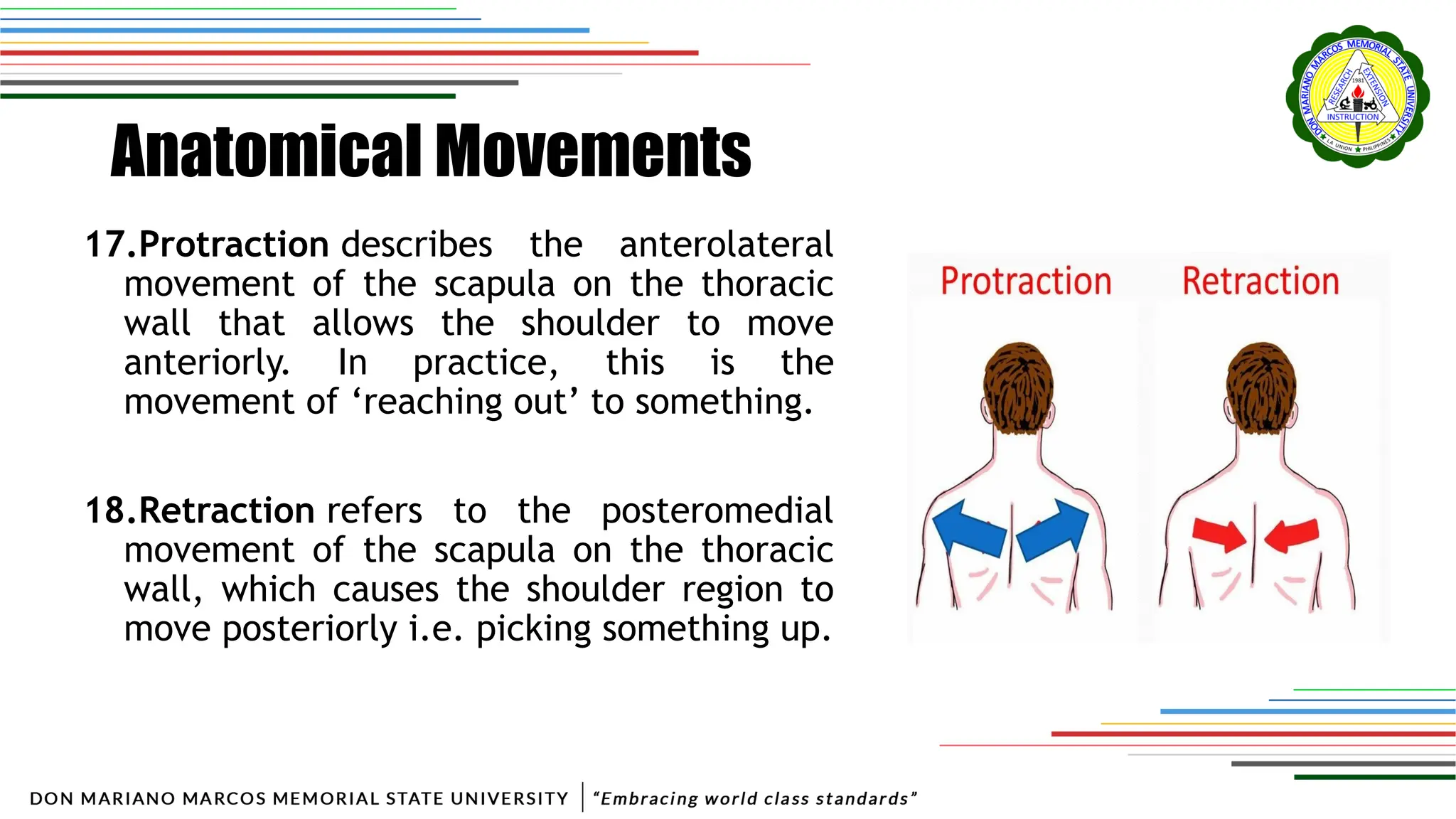 DON MARIANO MARCOS MEMORIAL STATE UNIVERSITY
RESEARCH EXTENSION INSTRUCTION
1981
LA UNION PHILIPPINES

Anatomical Movements

17.Protraction describes the anterolateral movement of the scapula on the thoracic wall that allows the shoulder to move anteriorly. In practice, this is the movement of ‘reaching out’ to something.

18.Retraction refers to the posteromedial movement of the scapula on the thoracic wall, which causes the shoulder region to move posteriorly i.e. picking something up.

Protraction

Retraction

DON MARIANO MARCOS MEMORIAL STATE UNIVERSITY | “Embracing world class standards”